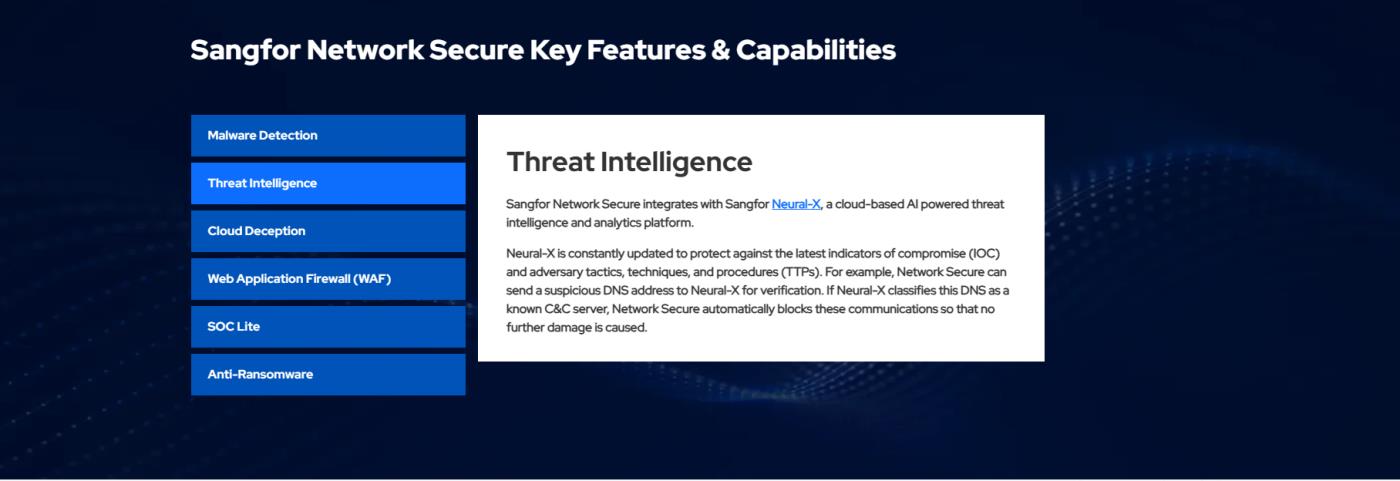 Sangfor Network Secure Key Features & Capabilities

Malware Detection

Threat Intelligence

Cloud Deception

Web Application Firewall (WAF)

SOC Lite

Anti-Ransomware

Threat Intelligence

Sangfor Network Secure integrates with Sangfor Neural-X, a cloud-based AI powered threat intelligence and analytics platform.

Neural-X is constantly updated to protect against the latest indicators of compromise (IOC) and adversary tactics, techniques, and procedures (TTPs). For example, Network Secure can send a suspicious DNS address to Neural-X for verification. If Neural-X classifies this DNS as a known C&C server, Network Secure automatically blocks these communications so that no further damage is caused.